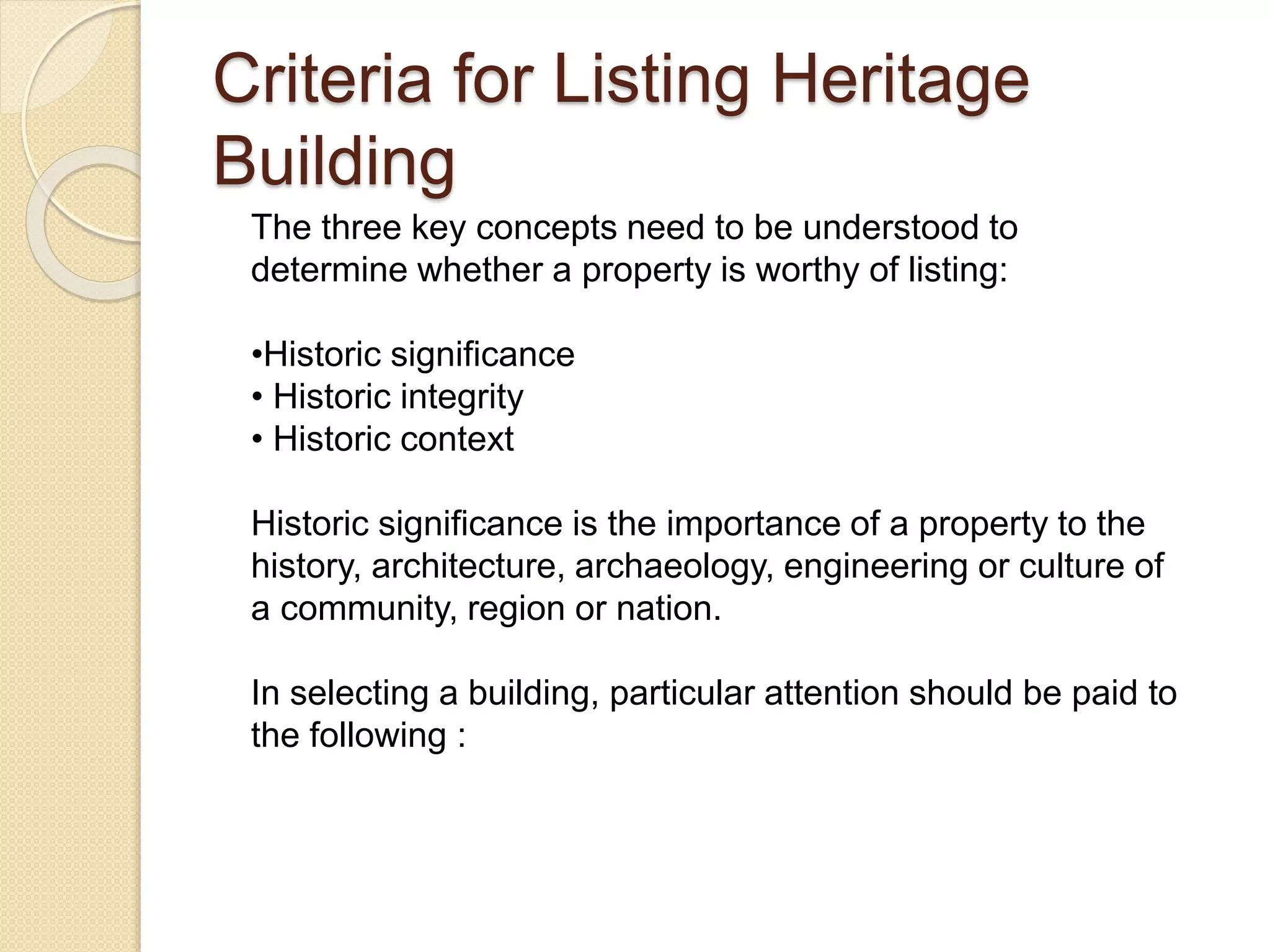 Criteria for Listing Heritage Building

The three key concepts need to be understood to determine whether a property is worthy of listing:

•Historic significance
• Historic integrity
• Historic context

Historic significance is the importance of a property to the history, architecture, archaeology, engineering or culture of a community, region or nation.

In selecting a building, particular attention should be paid to the following :